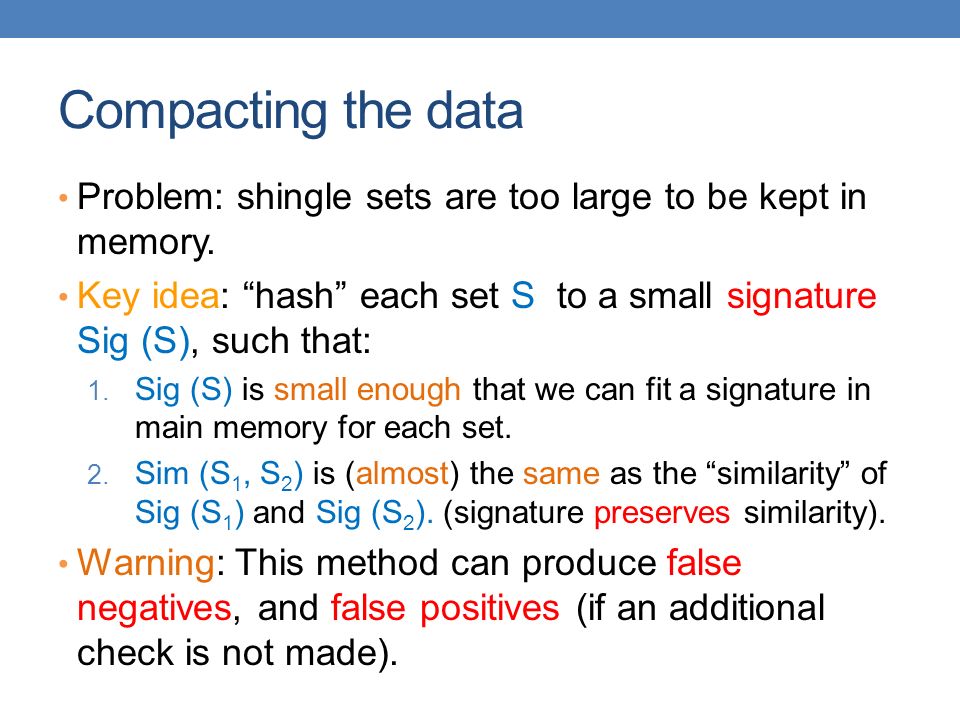 Compacting the data

• Problem: shingle sets are too large to be kept in memory.

• Key idea: “hash” each set S to a small signature Sig (S), such that:

1. Sig (S) is small enough that we can fit a signature in main memory for each set.

2. Sim ($S_1$, $S_2$) is (almost) the same as the “similarity” of Sig ($S_1$) and Sig ($S_2$). (signature preserves similarity).

• Warning: This method can produce false negatives, and false positives (if an additional check is not made).